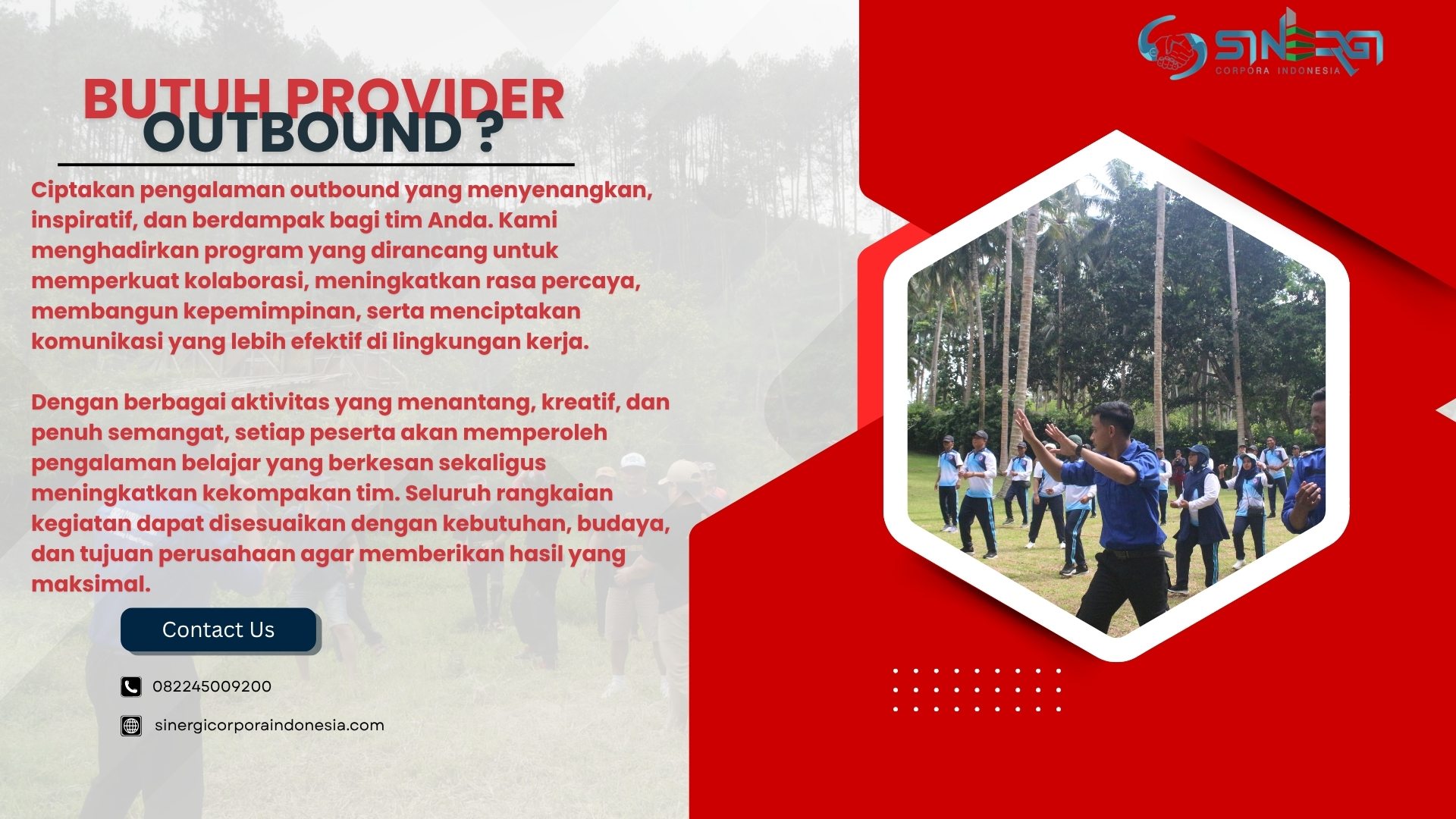 SINERGI
CORPORA INDONESIA

BUTUH PROVIDER OUTBOUND ?

Ciptakan pengalaman outbound yang menyenangkan, inspiratif, dan berdampak bagi tim Anda. Kami menghadirkan program yang dirancang untuk memperkuat kolaborasi, meningkatkan rasa percaya, membangun kepemimpinan, serta menciptakan komunikasi yang lebih efektif di lingkungan kerja.

Dengan berbagai aktivitas yang menantang, kreatif, dan penuh semangat, setiap peserta akan memperoleh pengalaman belajar yang berkesan sekaligus meningkatkan kekompakan tim. Seluruh rangkaian kegiatan dapat disesuaikan dengan kebutuhan, budaya, dan tujuan perusahaan agar memberikan hasil yang maksimal.

Contact Us

082245009200

sinergicorporaindonesia.com